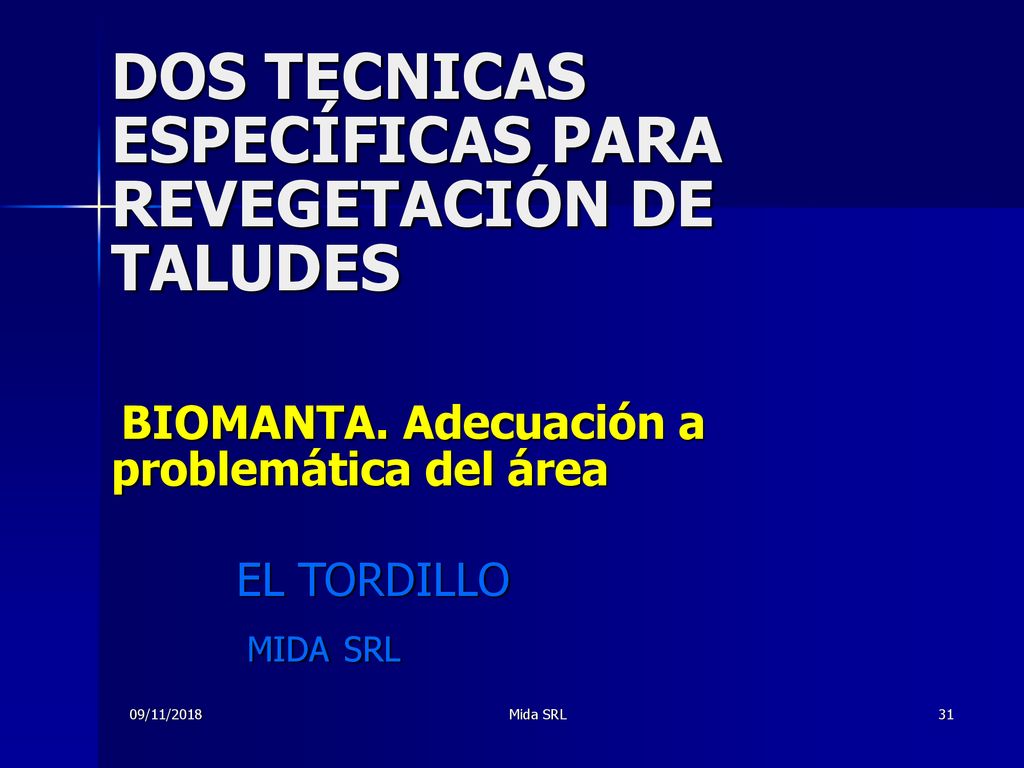 DOS TECNICAS ESPECÍFICAS PARA REVEGETACIÓN DE TALUDES

BIOMANTA. Adecuación a problemática del área

EL TORDILLO

MIDA SRL

09/11/2018

Mida SRL

31